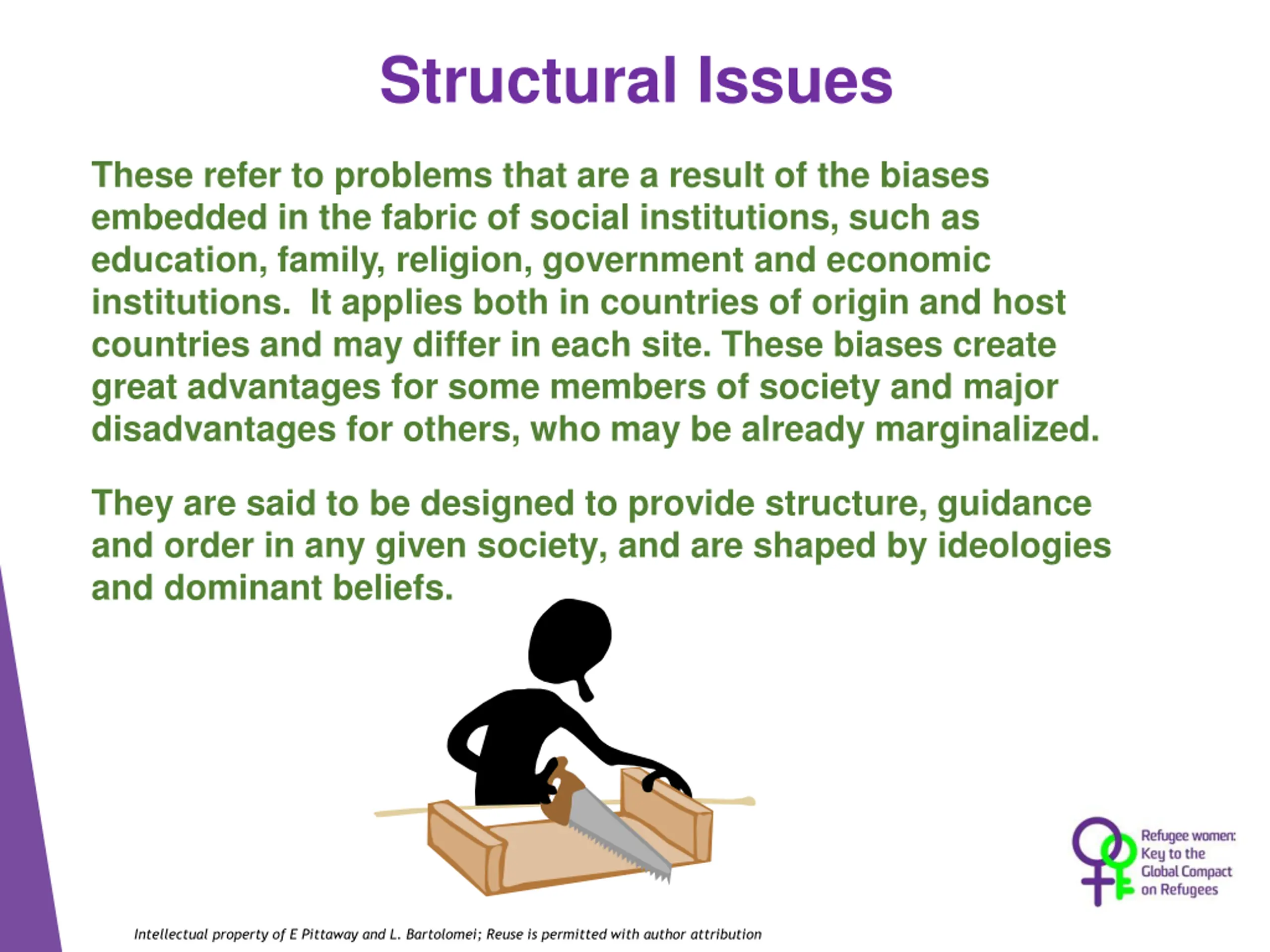 Structural Issues

These refer to problems that are a result of the biases embedded in the fabric of social institutions, such as education, family, religion, government and economic institutions. It applies both in countries of origin and host countries and may differ in each site. These biases create great advantages for some members of society and major disadvantages for others, who may be already marginalized.

They are said to be designed to provide structure, guidance and order in any given society, and are shaped by ideologies and dominant beliefs.

Refugee women: Key to the Global Compact on Refugees

Intellectual property of E Pittaway and L. Bartolomei; Reuse is permitted with author attribution